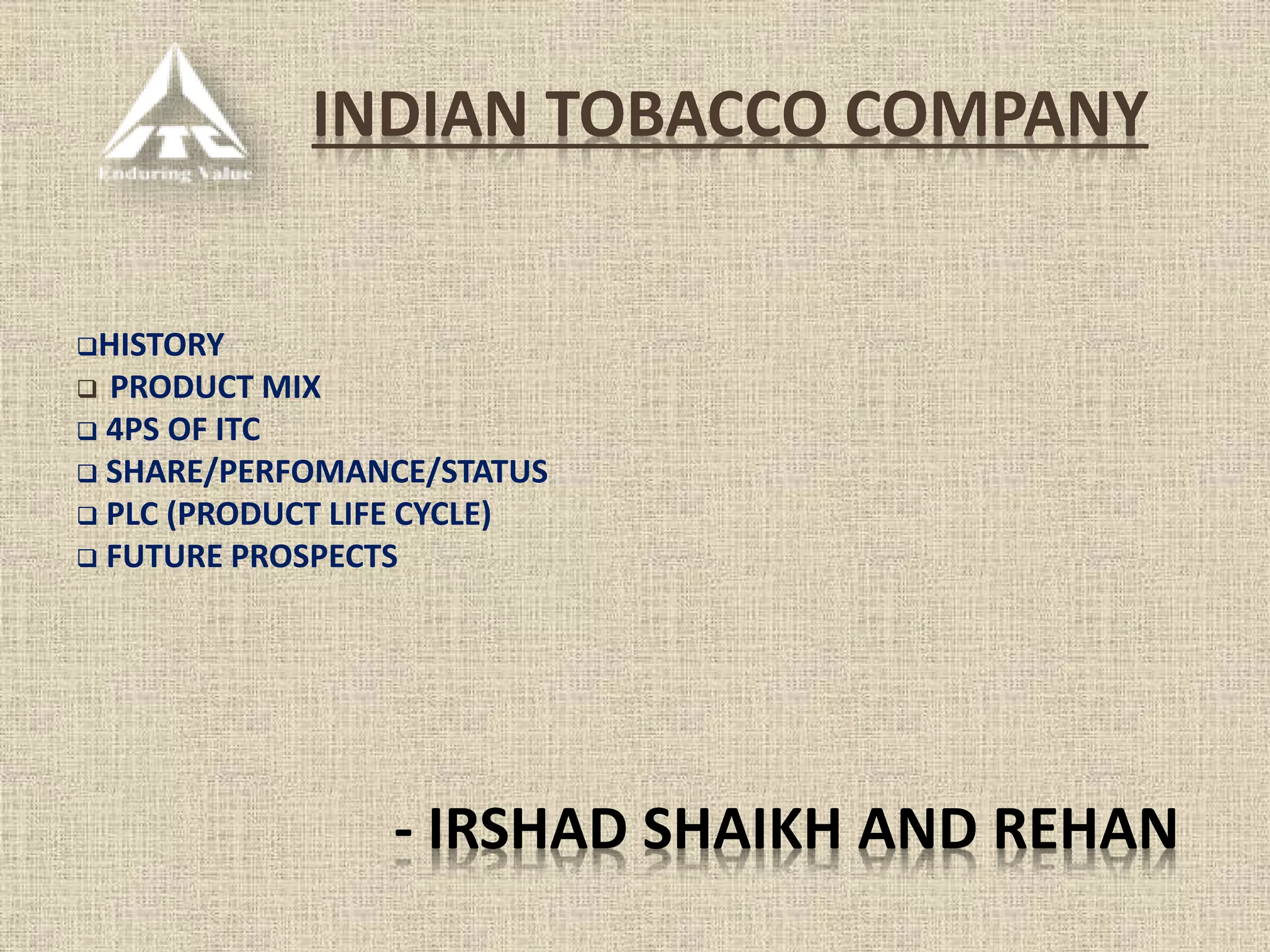 ITC
Enduring Value

INDIAN TOBACCO COMPANY

❑HISTORY
❑ PRODUCT MIX
❑ 4PS OF ITC
❑ SHARE/PERFOMANCE/STATUS
❑ PLC (PRODUCT LIFE CYCLE)
❑ FUTURE PROSPECTS

- IRSHAD SHAIKH AND REHAN